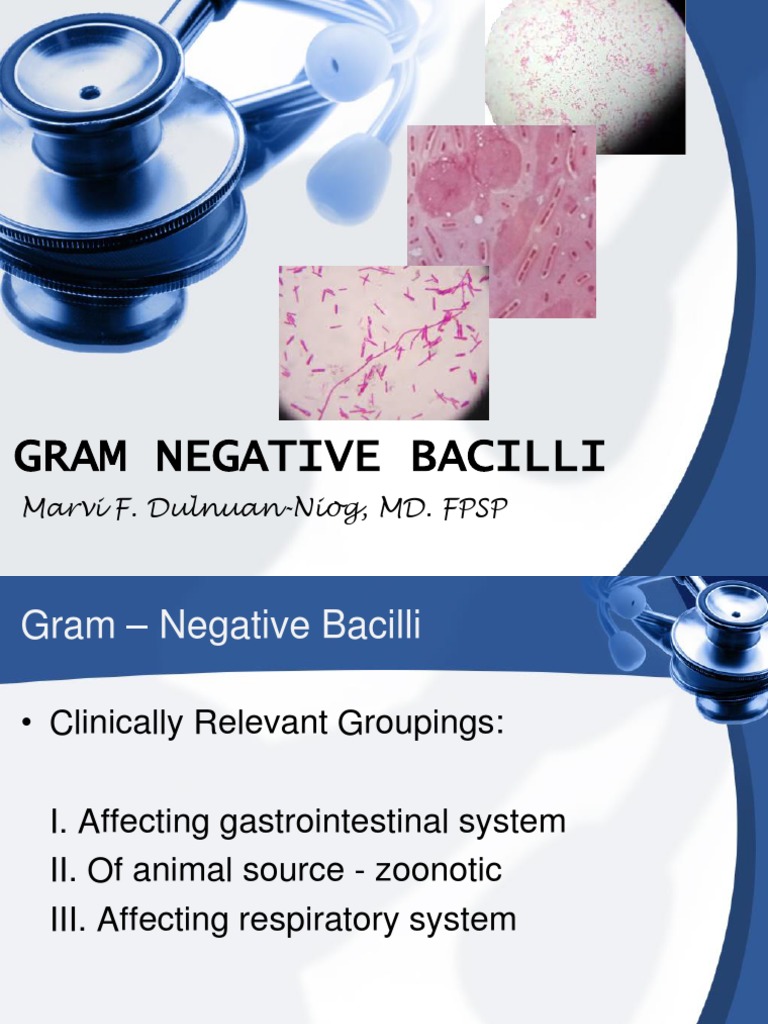 GRAM NEGATIVE BACILLI

Marvi F. Dulnuan-Niog, MD. FPSP

Gram – Negative Bacilli

• Clinically Relevant Groupings:

I. Affecting gastrointestinal system
II. Of animal source - zoonotic
III. Affecting respiratory system